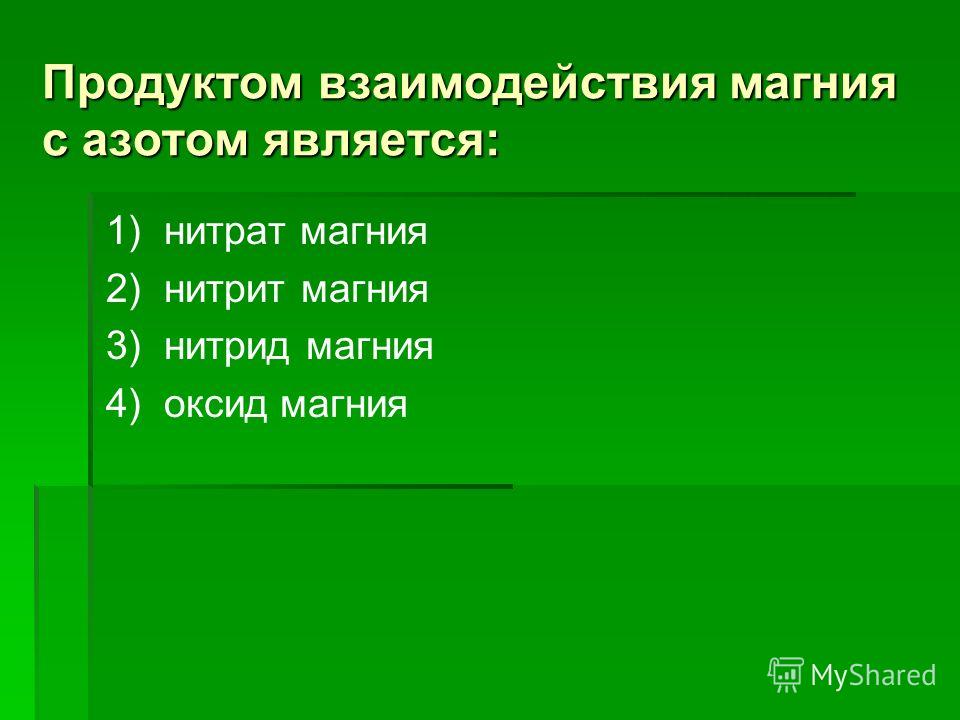 Продуктом взаимодействия магния с азотом является:

1) нитрат магния
2) нитрит магния
3) нитрид магния
4) оксид магния

MyShared